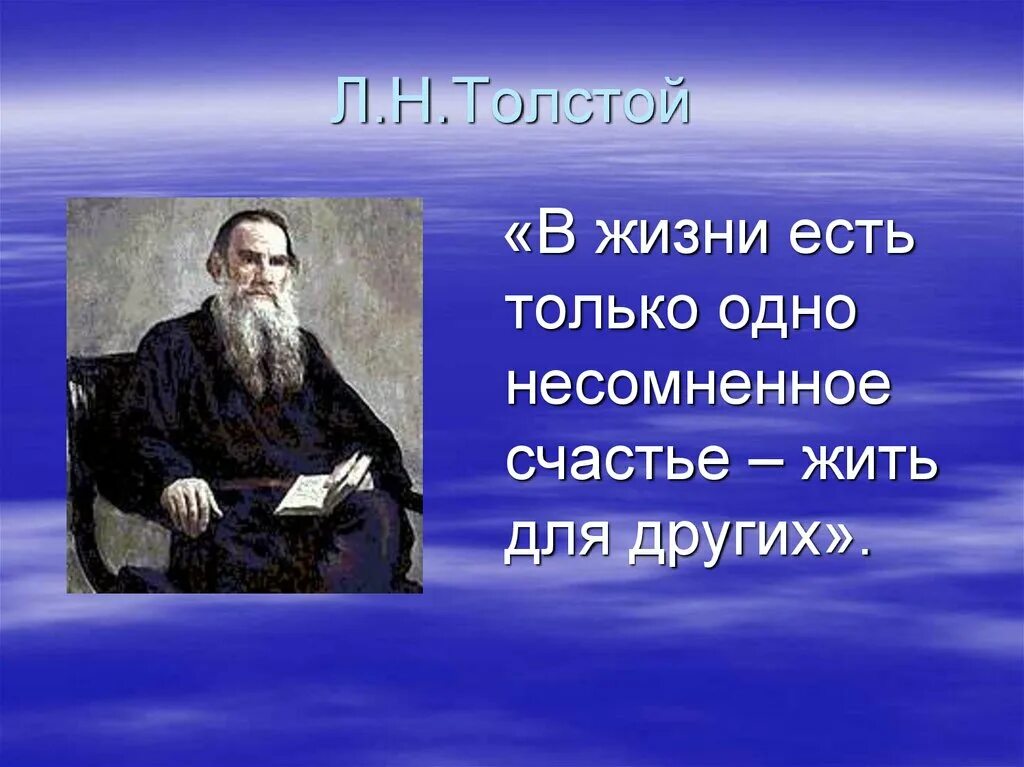 Л.Н.Толстой

«В жизни есть только одно несомненное счастье – жить для других».